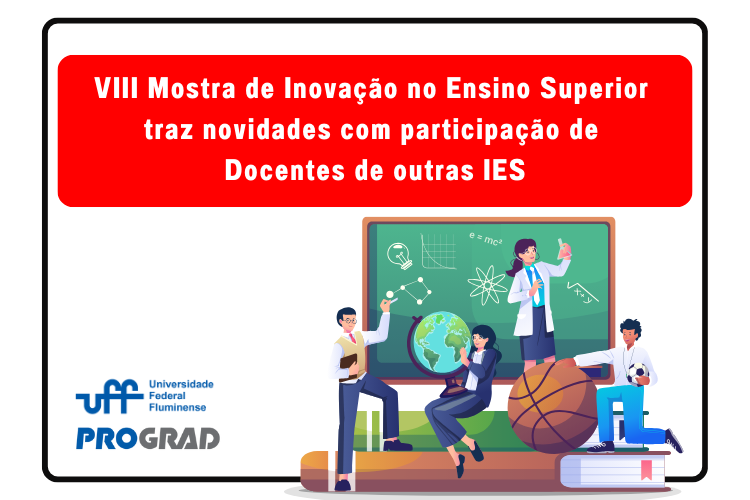 VIII Mostra de Inovação no Ensino Superior traz novidades com participação de Docentes de outras IES

$e = mc^2$

uff Universidade Federal Fluminense

PROGRAD